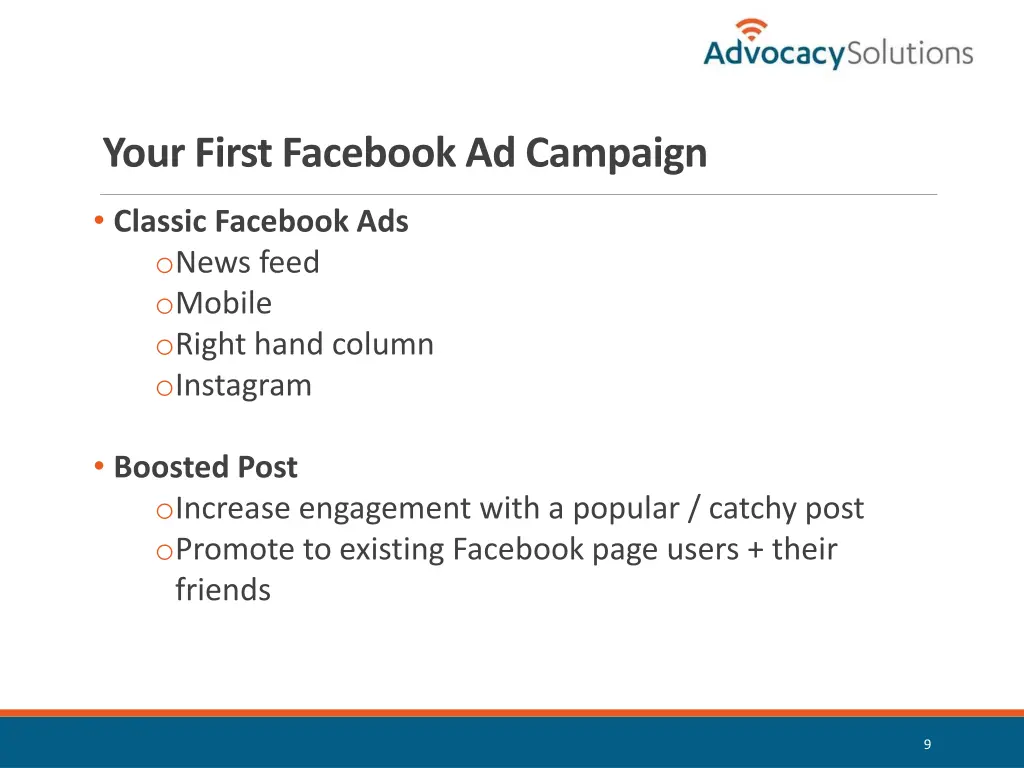 AdvocacySolutions

Your First Facebook Ad Campaign

• Classic Facebook Ads
o News feed
o Mobile
o Right hand column
o Instagram

• Boosted Post
o Increase engagement with a popular / catchy post
o Promote to existing Facebook page users + their friends

9